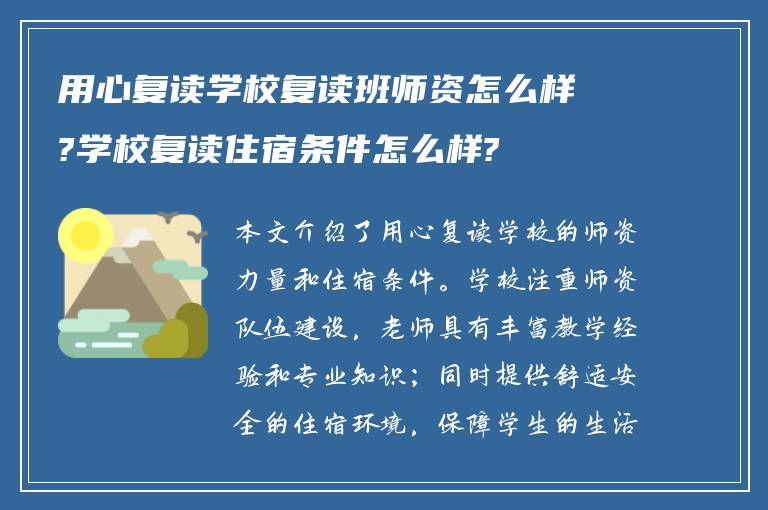 用心复读学校复读班师资怎么样?学校复读住宿条件怎么样?

本文介绍了用心复读学校的师资力量和住宿条件。学校注重师资队伍建设，老师具有丰富教学经验和专业知识；同时提供舒适安全的住宿环境，保障学生的生活